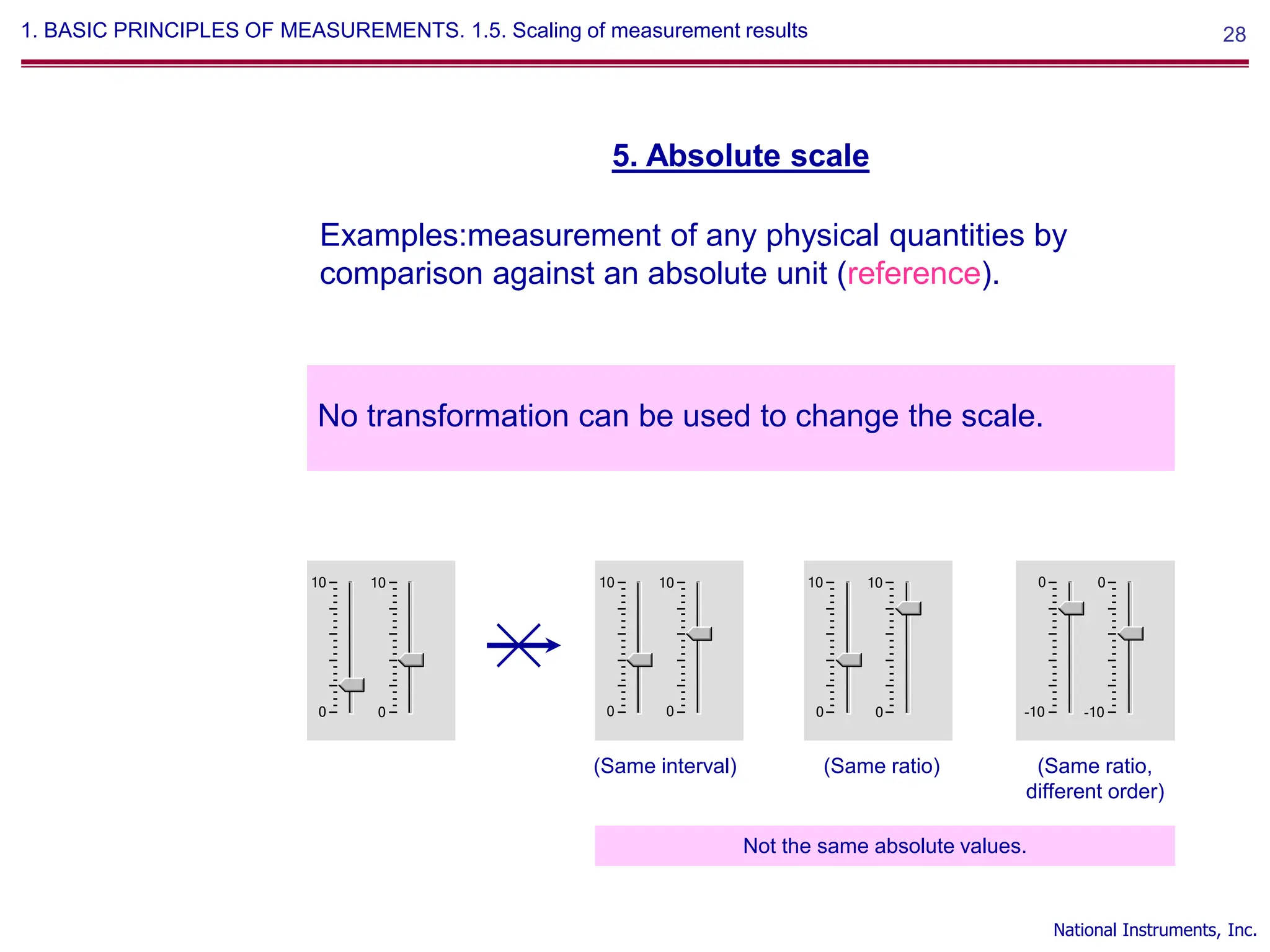 1. BASIC PRINCIPLES OF MEASUREMENTS. 1.5. Scaling of measurement results

28

5. Absolute scale

Examples:measurement of any physical quantities by comparison against an absolute unit (reference).

No transformation can be used to change the scale.

10 10
0 0

10 10
0 0

10 10
0 0

0 0
-10 -10

(Same interval)

(Same ratio)

(Same ratio, different order)

Not the same absolute values.

National Instruments, Inc.